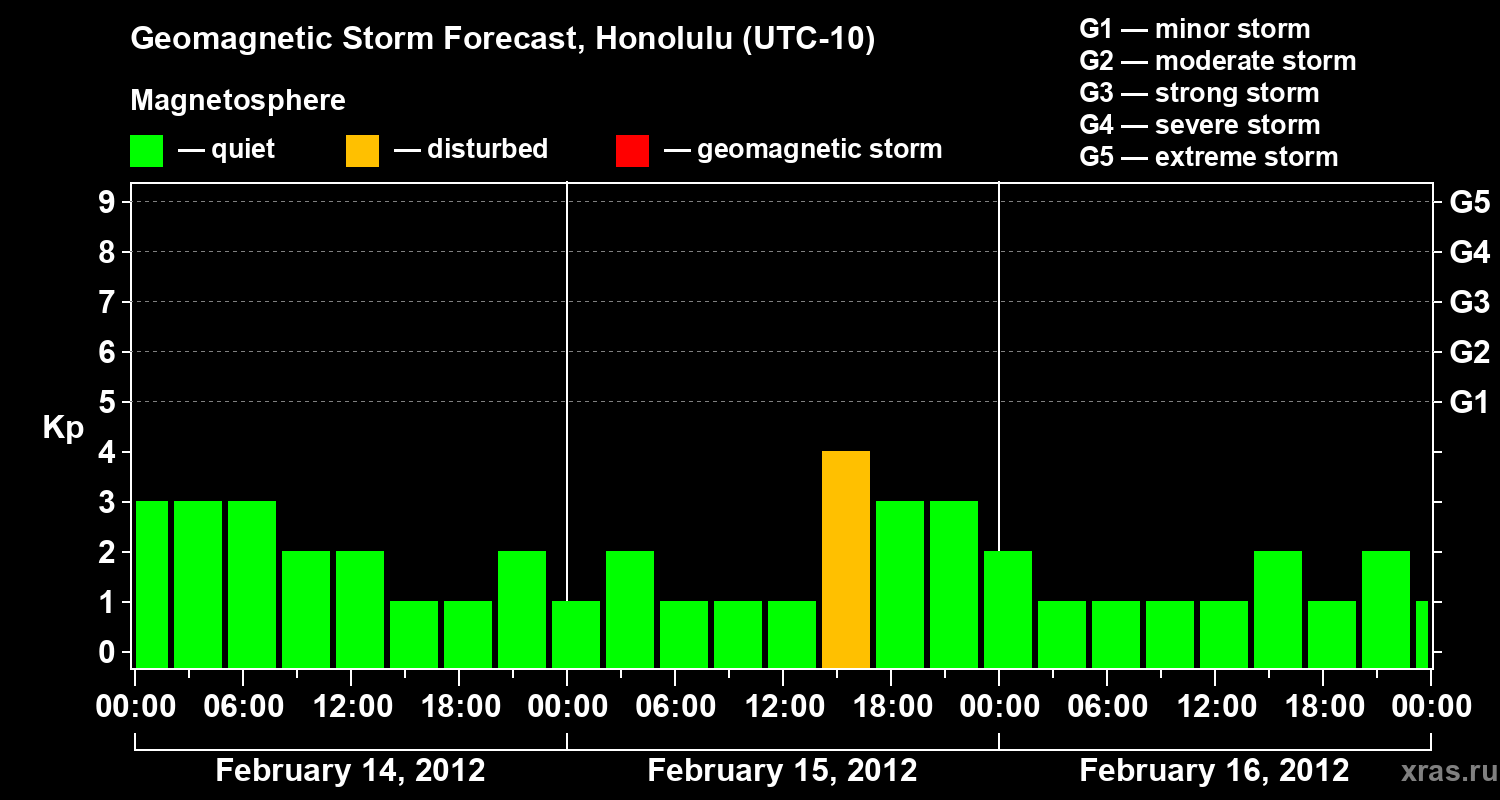 Geomagnetic Storm Forecast, Honolulu (UTC-10)

Magnetosphere

— quiet — disturbed — geomagnetic storm

G1 — minor storm
G2 — moderate storm
G3 — strong storm
G4 — severe storm
G5 — extreme storm

Kp

9
8
7
6
5
4
3
2
1
0

G5
G4
G3
G2
G1

00:00 06:00 12:00 18:00 00:00 06:00 12:00 18:00 00:00 06:00 12:00 18:00 00:00

February 14, 2012
February 15, 2012
February 16, 2012

xras.ru